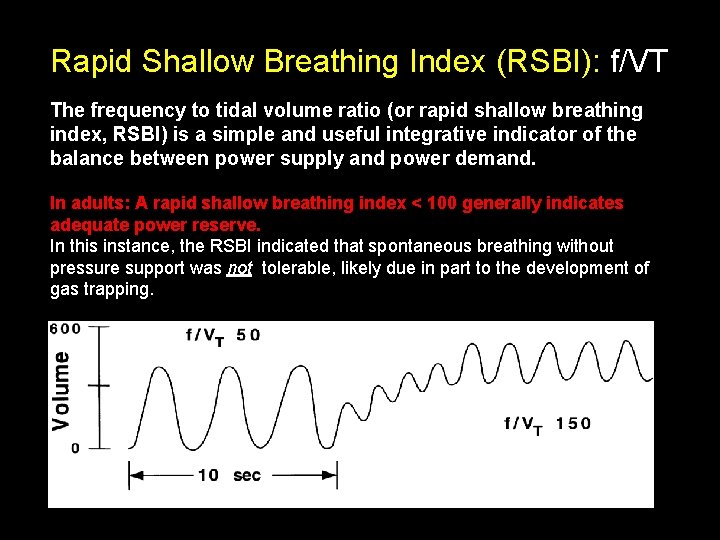 Rapid Shallow Breathing Index (RSBI): f/VT

The frequency to tidal volume ratio (or rapid shallow breathing index, RSBI) is a simple and useful integrative indicator of the balance between power supply and power demand.

In adults: A rapid shallow breathing index < 100 generally indicates adequate power reserve.
In this instance, the RSBI indicated that spontaneous breathing without pressure support was not tolerable, likely due in part to the development of gas trapping.

600
Volume
0
$f/V_T$ 50
$f/V_T$ 150
10 sec